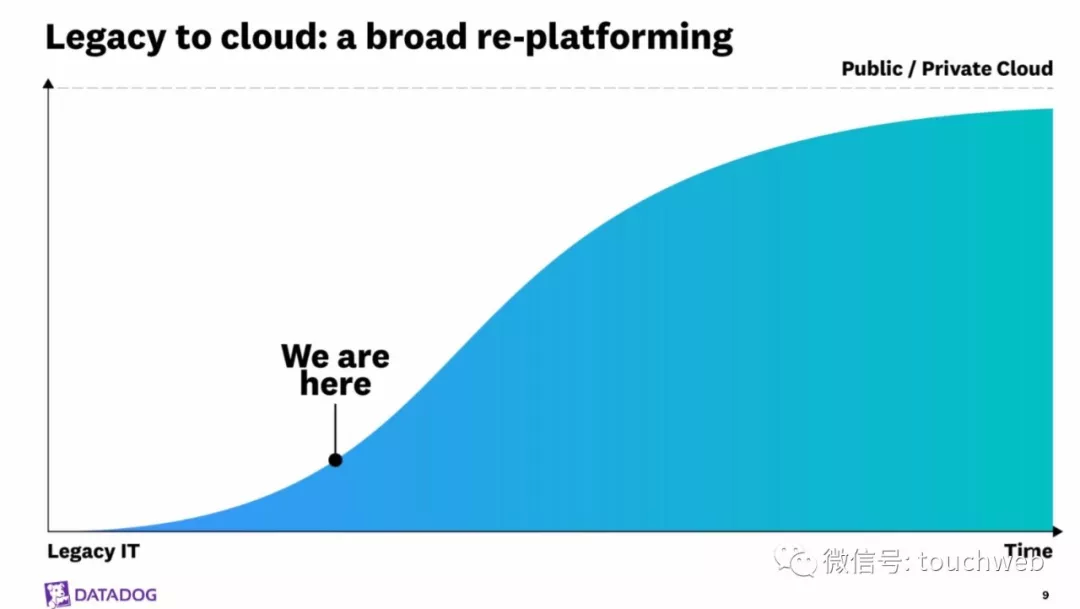 Legacy to cloud: a broad re-platforming

Public / Private Cloud

We are here

Legacy IT

Time

微信号: touchweb

DATADOG

9